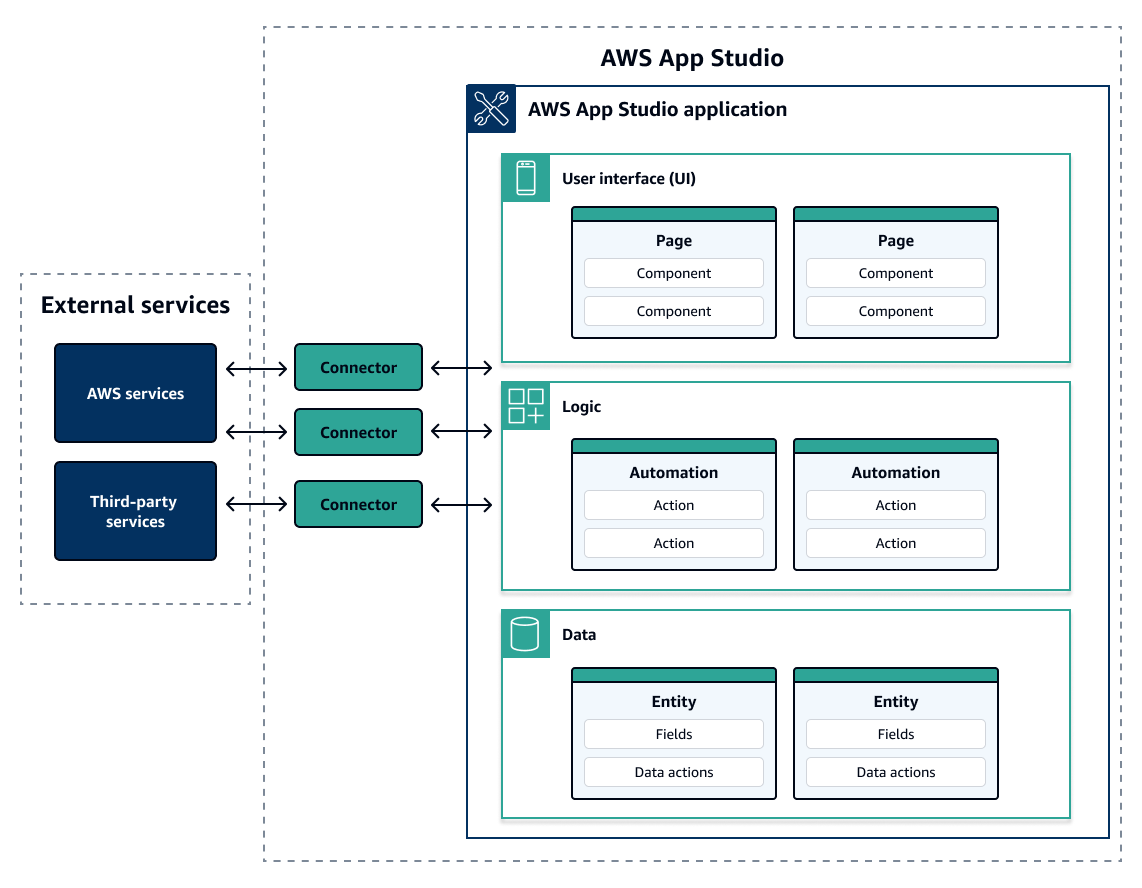 AWS App Studio

AWS App Studio application

User interface (UI)

Page
Component
Component

Page
Component
Component

Logic

Automation
Action
Action

Automation
Action
Action

Data

Entity
Fields
Data actions

Entity
Fields
Data actions

External services

AWS services

Third-party services

Connector

Connector

Connector